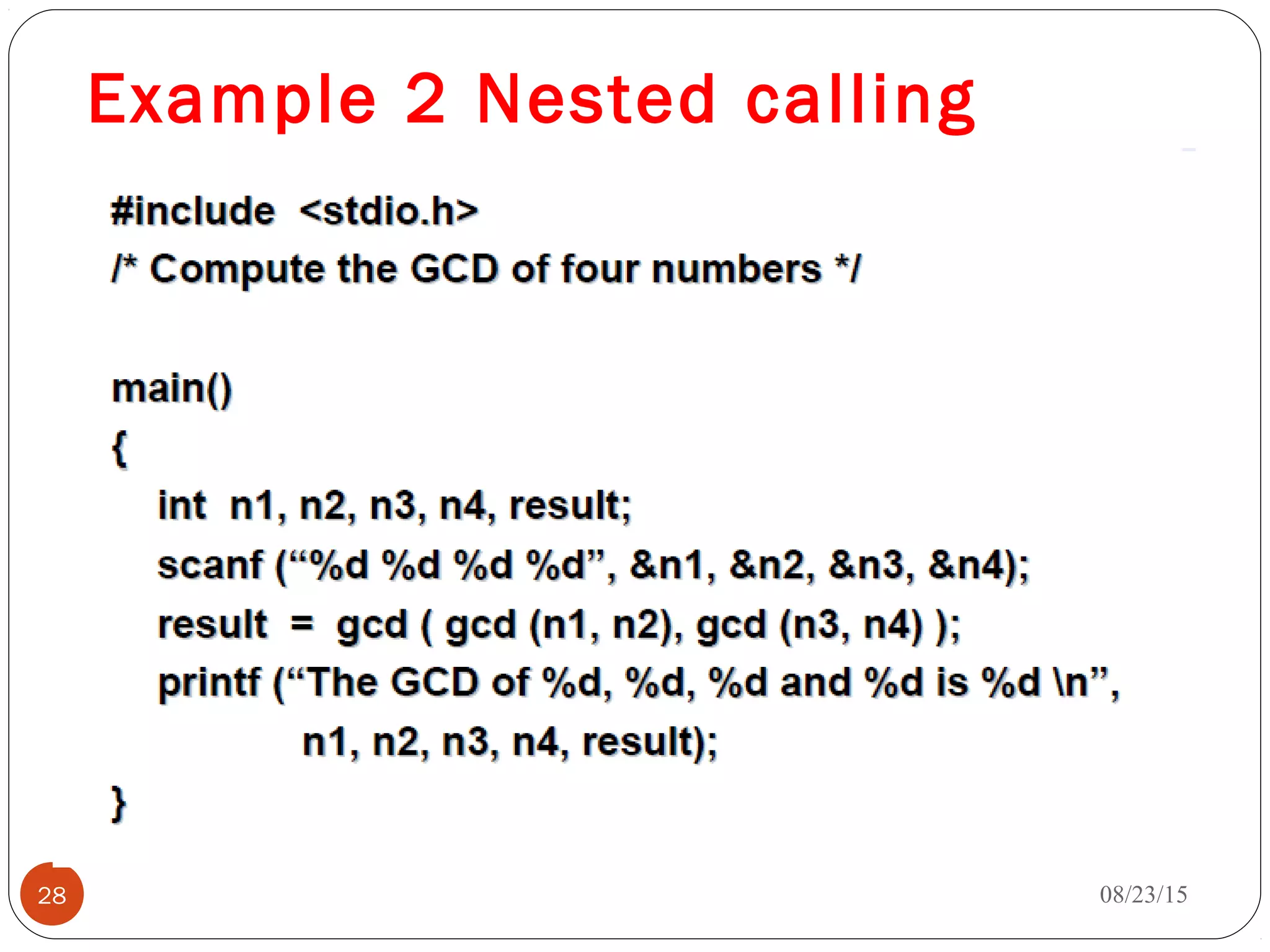 Example 2 Nested calling

#include <stdio.h>
/* Compute the GCD of four numbers */

main()
{
int n1, n2, n3, n4, result;
scanf (“%d %d %d %d”, &n1, &n2, &n3, &n4);
result = gcd ( gcd (n1, n2), gcd (n3, n4) );
printf (“The GCD of %d, %d, %d and %d is %d \n”,
n1, n2, n3, n4, result);
}

28

08/23/15